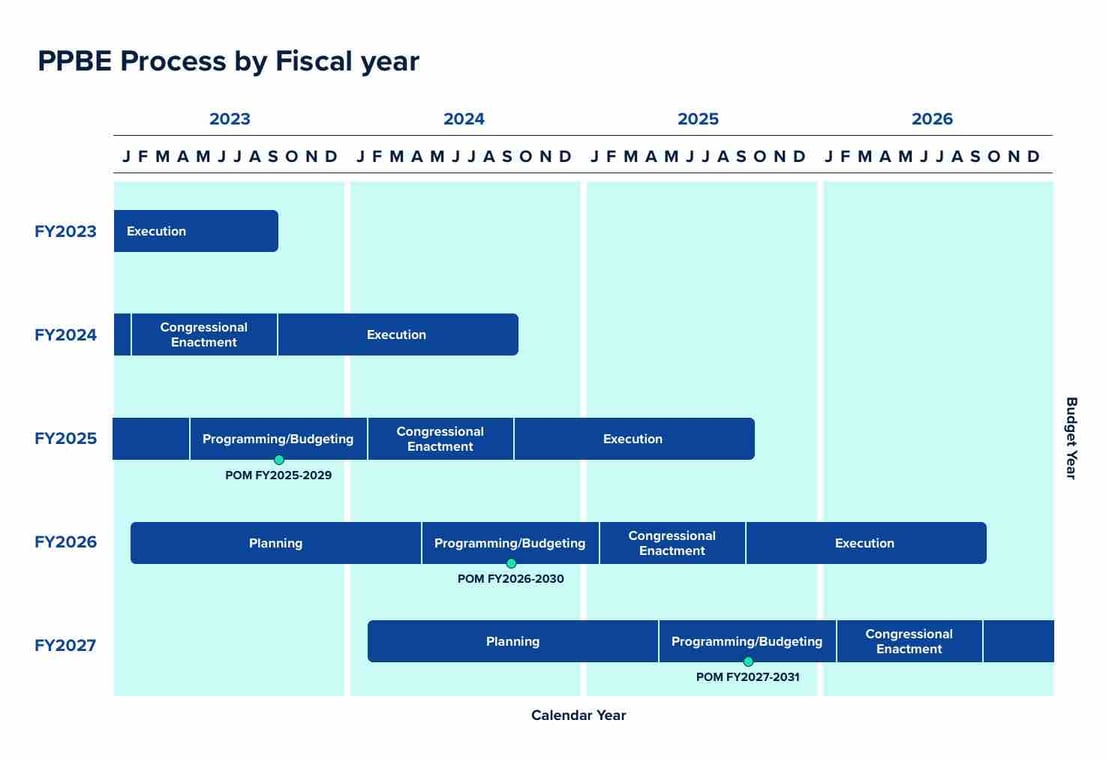 PPBE Process by Fiscal year

2023 2024 2025 2026

J F M A M J J A S O N D J F M A M J J A S O N D J F M A M J J A S O N D J F M A M J J A S O N D

FY2023 Execution

FY2024 Congressional Enactment Execution

FY2025 Programming/Budgeting Congressional Enactment Execution
POM FY2025-2029

FY2026 Planning Programming/Budgeting Congressional Enactment Execution
POM FY2026-2030

FY2027 Planning Programming/Budgeting Congressional Enactment
POM FY2027-2031

Calendar Year

Budget Year